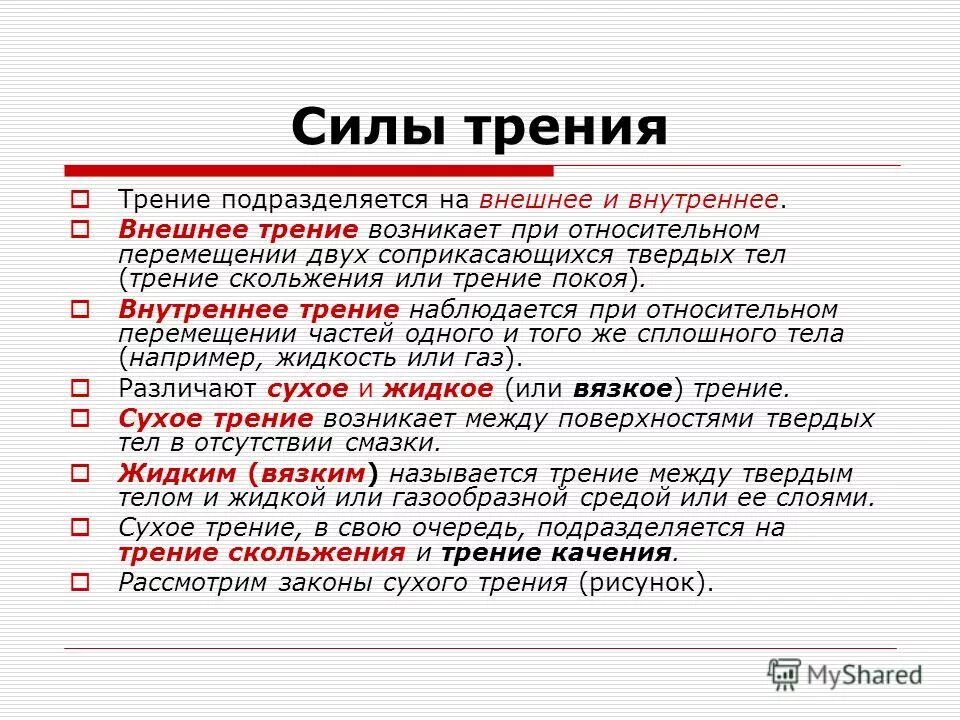 Силы трения

Трение подразделяется на внешнее и внутреннее.

Внешнее трение возникает при относительном перемещении двух соприкасающихся твердых тел (трение скольжения или трение покоя).

Внутреннее трение наблюдается при относительном перемещении частей одного и того же сплошного тела (например, жидкость или газ).

Различают сухое и жидкое (или вязкое) трение.

Сухое трение возникает между поверхностями твердых тел в отсутствии смазки.

Жидким (вязким) называется трение между твердым телом и жидкой или газообразной средой или ее слоями.

Сухое трение, в свою очередь, подразделяется на трение скольжения и трение качения.

Рассмотрим законы сухого трения (рисунок).

MyShared